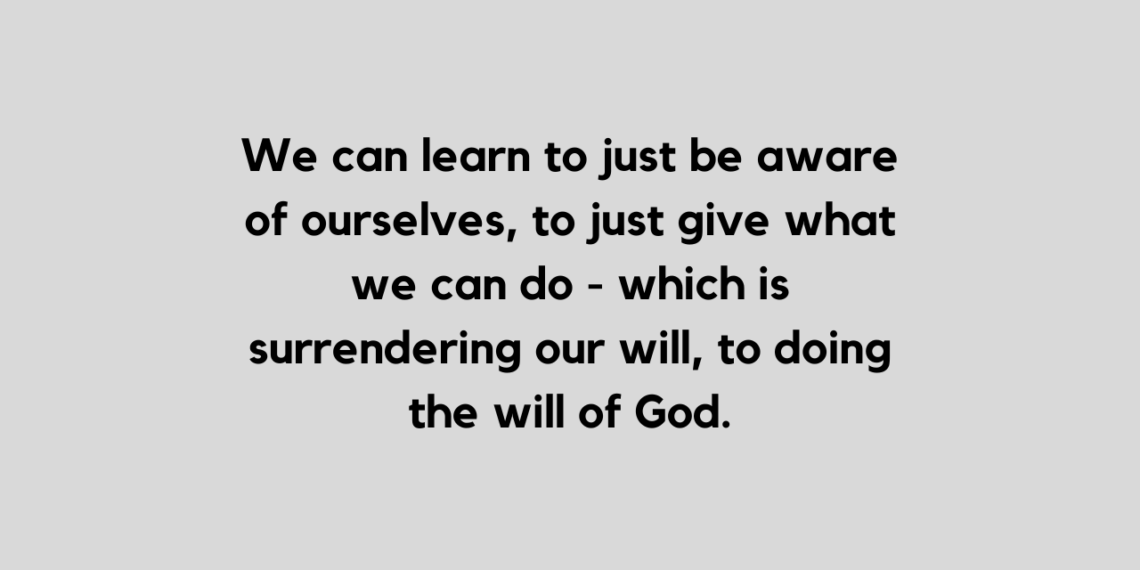 We can learn to just be aware of ourselves, to just give what we can do - which is surrendering our will, to doing the will of God.